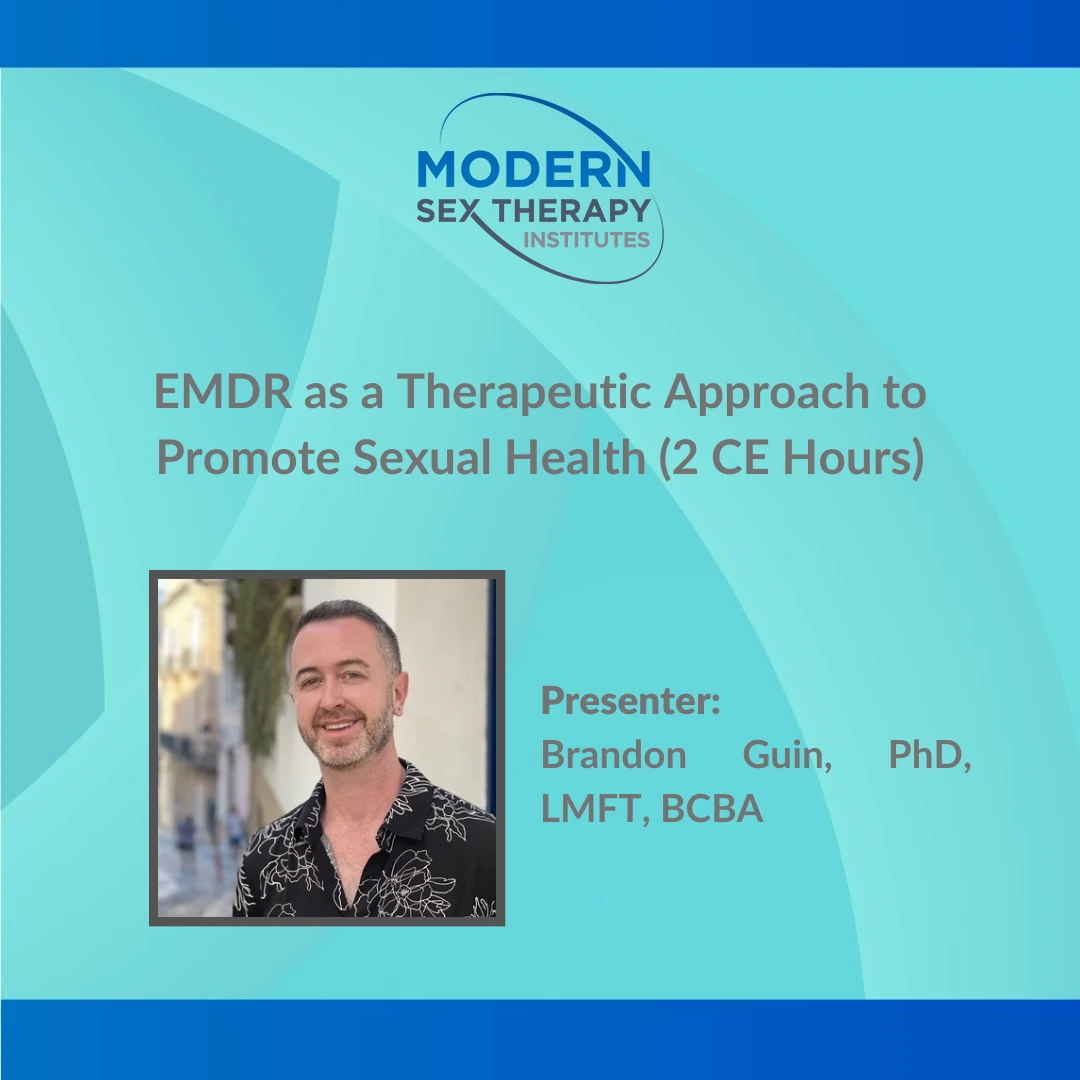 MODERN
SEX THERAPY
INSTITUTES

EMDR as a Therapeutic Approach to Promote Sexual Health (2 CE Hours)

Presenter:
Brandon Guin, PhD, LMFT, BCBA